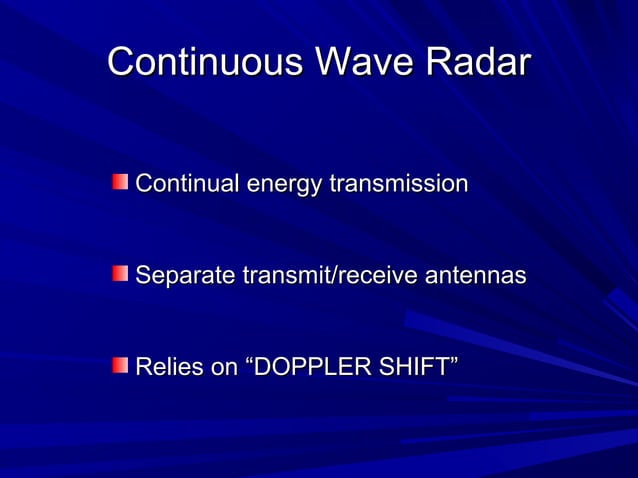 Continuous Wave Radar

Continual energy transmission

Separate transmit/receive antennas

Relies on “DOPPLER SHIFT”